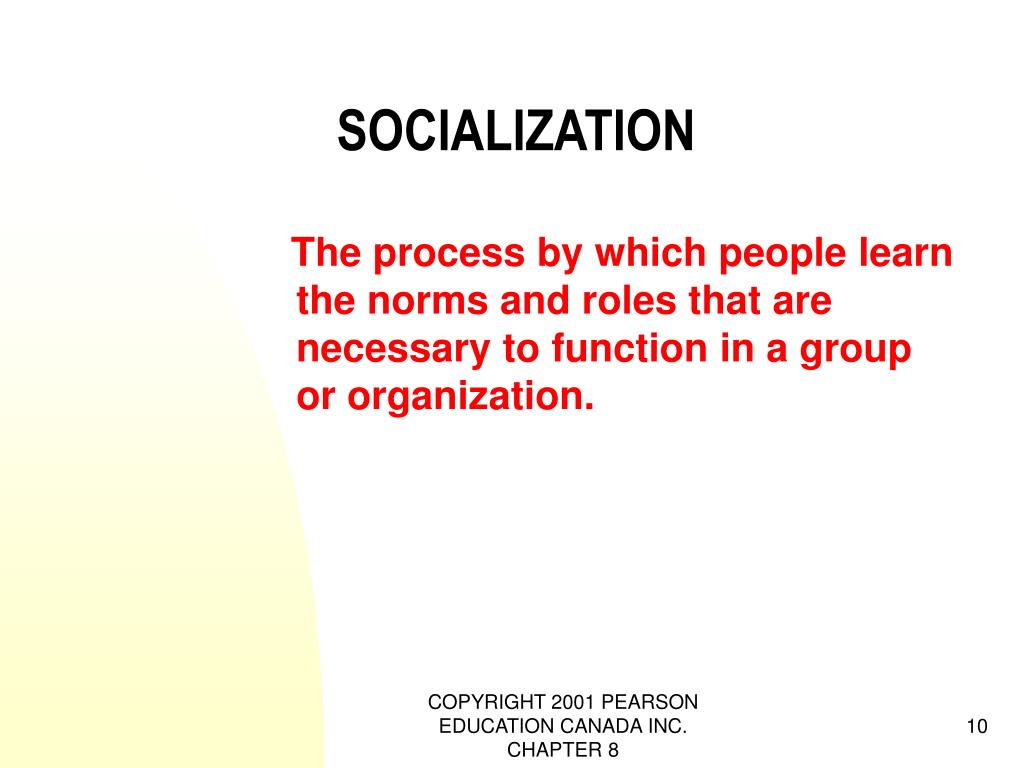 SOCIALIZATION

The process by which people learn the norms and roles that are necessary to function in a group or organization.

COPYRIGHT 2001 PEARSON
EDUCATION CANADA INC.
CHAPTER 8

10